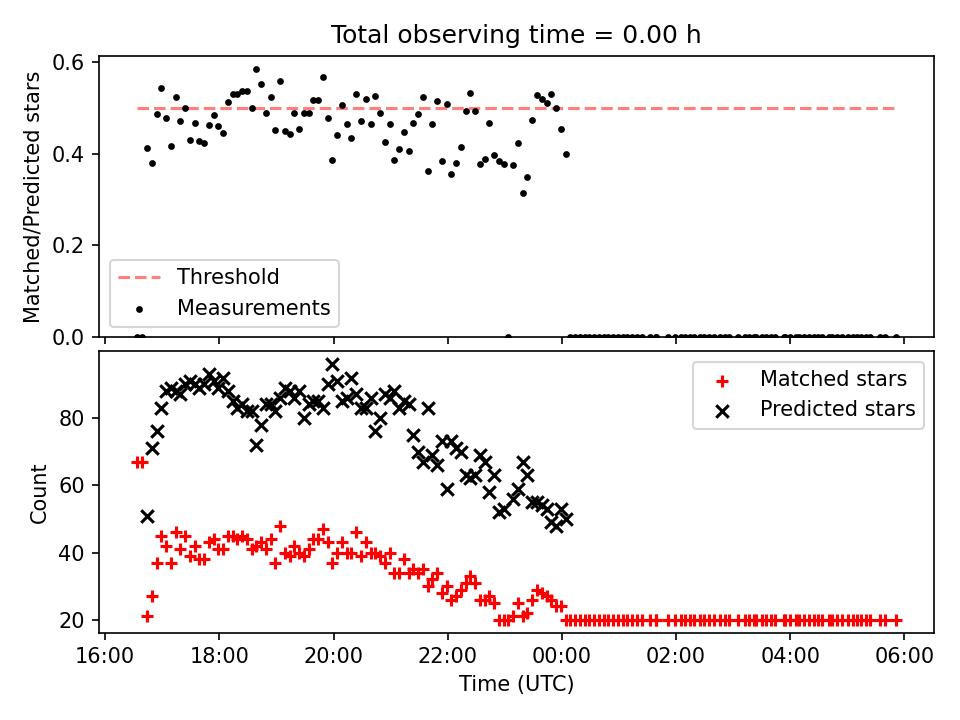 Total observing time = 0.00 h

Matched/Predicted stars

0.6
0.4
0.2
0.0

Threshold
Measurements

Count

80
60
40
20

Matched stars
Predicted stars

16:00
18:00
20:00
22:00
00:00
02:00
04:00
06:00

Time (UTC)